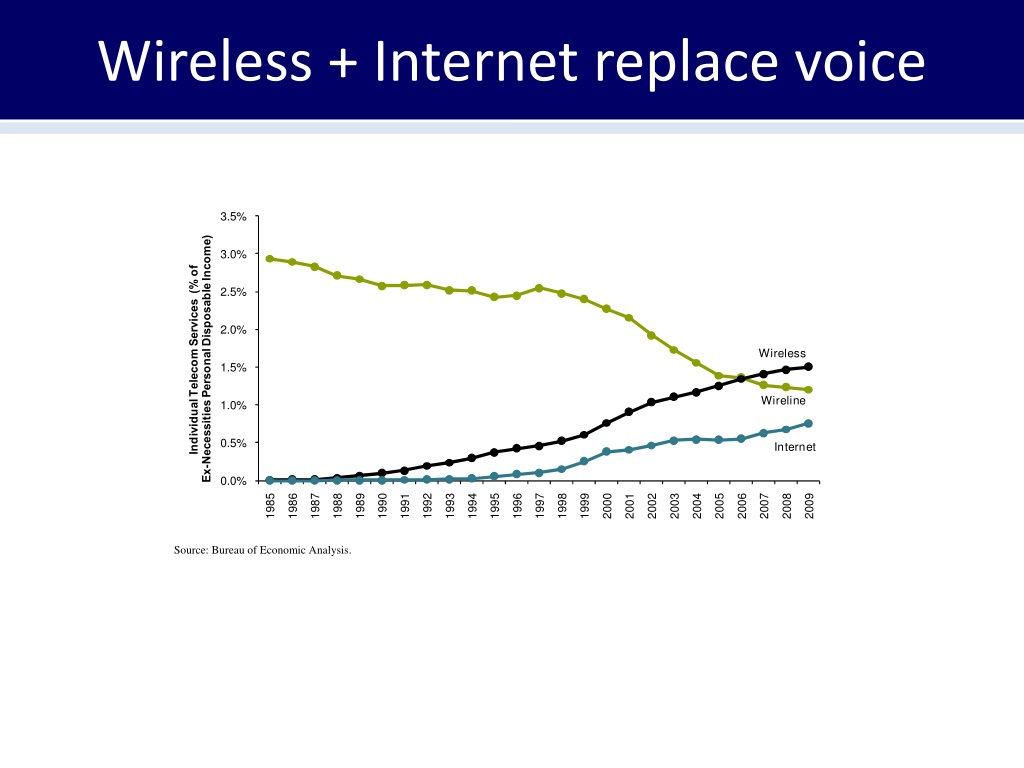 Wireless + Internet replace voice

Individual Telecom Services (% of Ex-Necessities Personal Disposable Income)

3.5%
3.0%
2.5%
2.0%
1.5%
1.0%
0.5%
0.0%

Wireless
Wireline
Internet

1985 1986 1987 1988 1989 1990 1991 1992 1993 1994 1995 1996 1997 1998 1999 2000 2001 2002 2003 2004 2005 2006 2007 2008 2009

Source: Bureau of Economic Analysis.